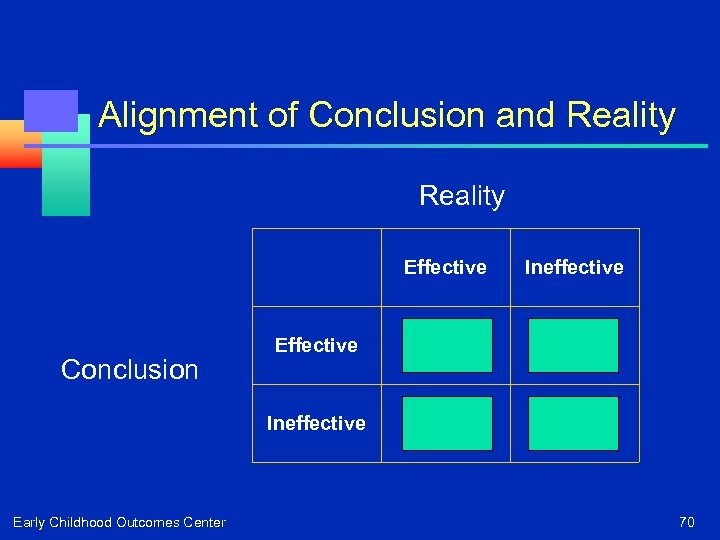 Alignment of Conclusion and Reality

Reality

Conclusion

| | Effective | Ineffective |
|---|---|---|
| Effective | | |
| Ineffective | | |

Early Childhood Outcomes Center

70